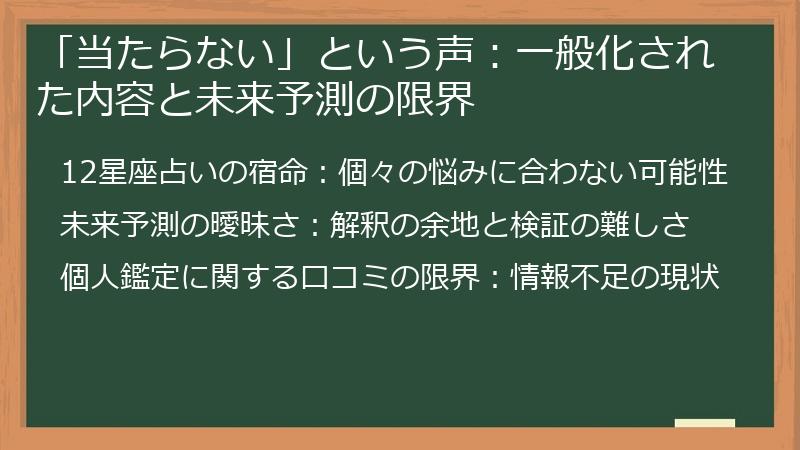 「当たらない」という声：一般化された内容と未来予測の限界

12星座占いの宿命：個々の悩みに合わない可能性

未来予測の曖昧さ：解釈の余地と検証の難しさ

個人鑑定に関する口コミの限界：情報不足の現状